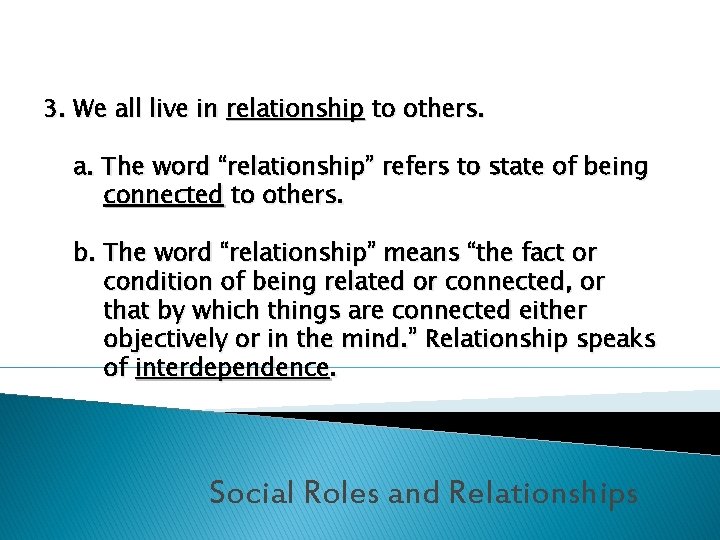 3. We all live in relationship to others.

a. The word “relationship” refers to state of being connected to others.

b. The word “relationship” means “the fact or condition of being related or connected, or that by which things are connected either objectively or in the mind.” Relationship speaks of interdependence.

Social Roles and Relationships